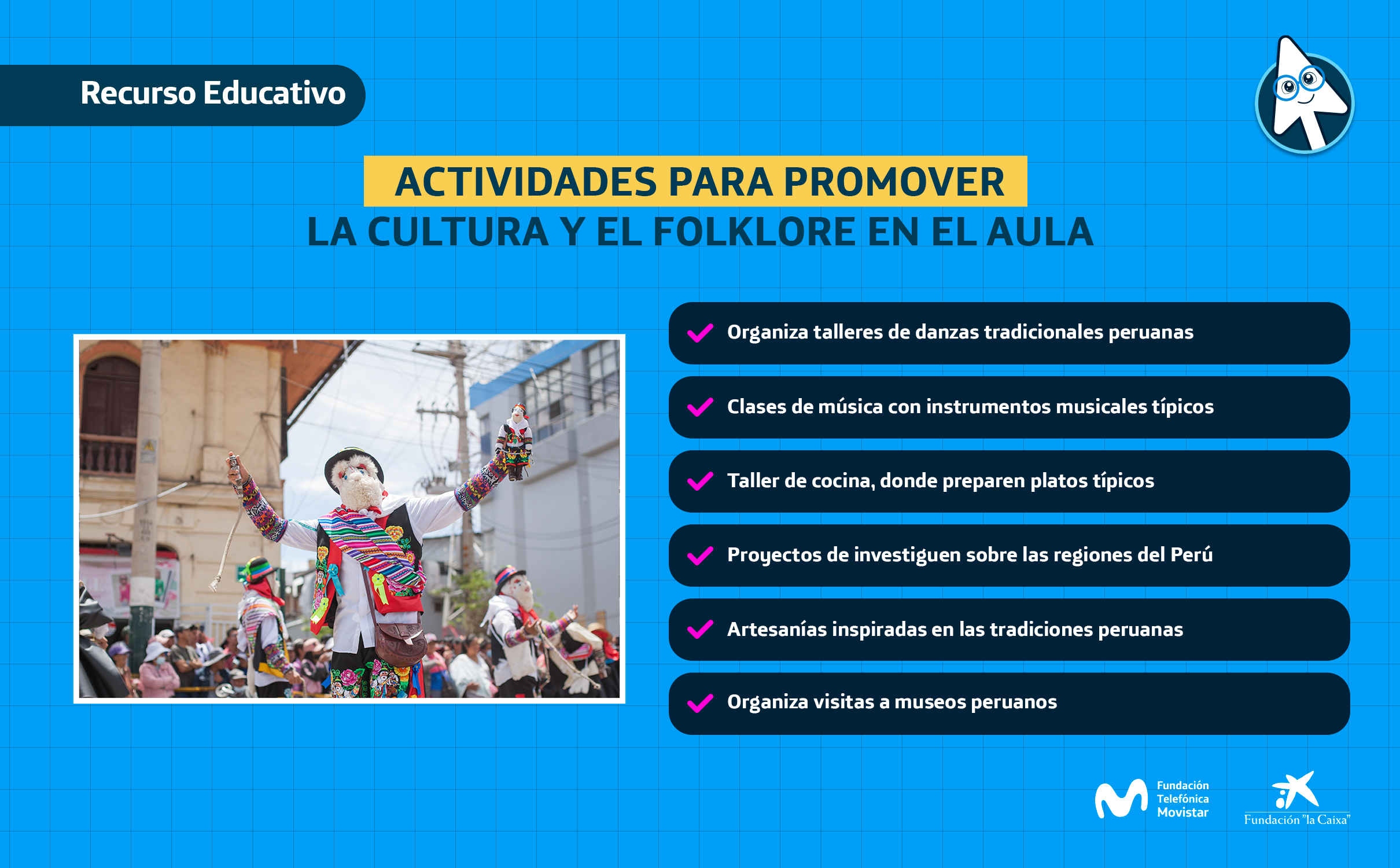 Recurso Educativo

ACTIVIDADES PARA PROMOVER
LA CULTURA Y EL FOLKLORE EN EL AULA

Organiza talleres de danzas tradicionales peruanas

Clases de música con instrumentos musicales típicos

Taller de cocina, donde preparen platos típicos

Proyectos de investiguen sobre las regiones del Perú

Artesanías inspiradas en las tradiciones peruanas

Organiza visitas a museos peruanos

Fundación Telefónica Movistar

Fundación "la Caixa"